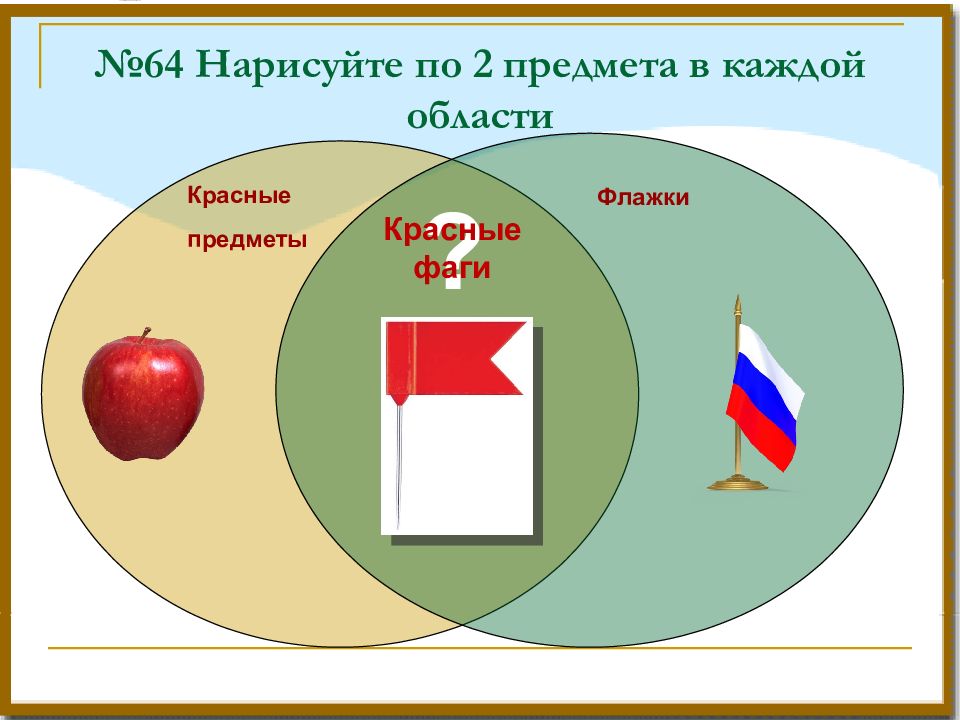 №64 Нарисуйте по 2 предмета в каждой области

Красные предметы

Красные фаги

?

Флажки